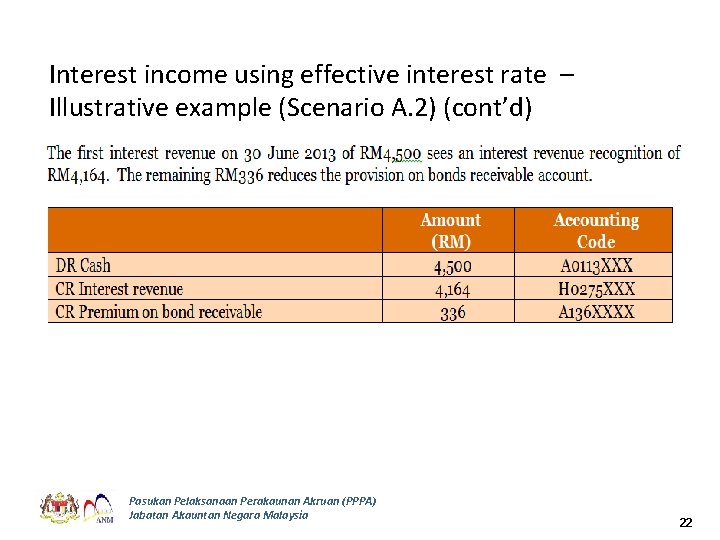 Interest income using effective interest rate – Illustrative example (Scenario A.2) (cont'd)

The first interest revenue on 30 June 2013 of RM4,500 sees an interest revenue recognition of RM4,164. The remaining RM336 reduces the provision on bonds receivable account.

| | Amount (RM) | Accounting Code |
|---|---|---|
| DR Cash | 4,500 | A0113XXX |
| CR Interest revenue | 4,164 | H0275XXX |
| CR Premium on bond receivable | 336 | A136XXXX |

ANM

Pasukan Pelaksanaan Perakaunan Akruan (PPPA)
Jabatan Akauntan Negara Malaysia

22